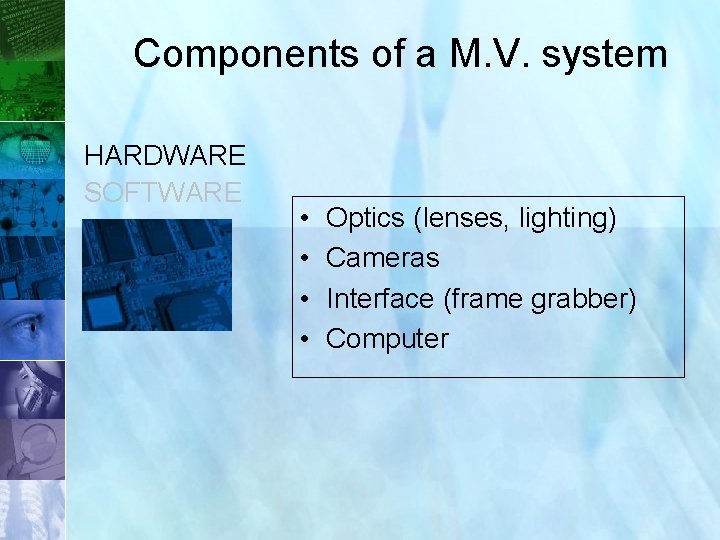 Components of a M.V. system

HARDWARE
SOFTWARE

• Optics (lenses, lighting)
• Cameras
• Interface (frame grabber)
• Computer